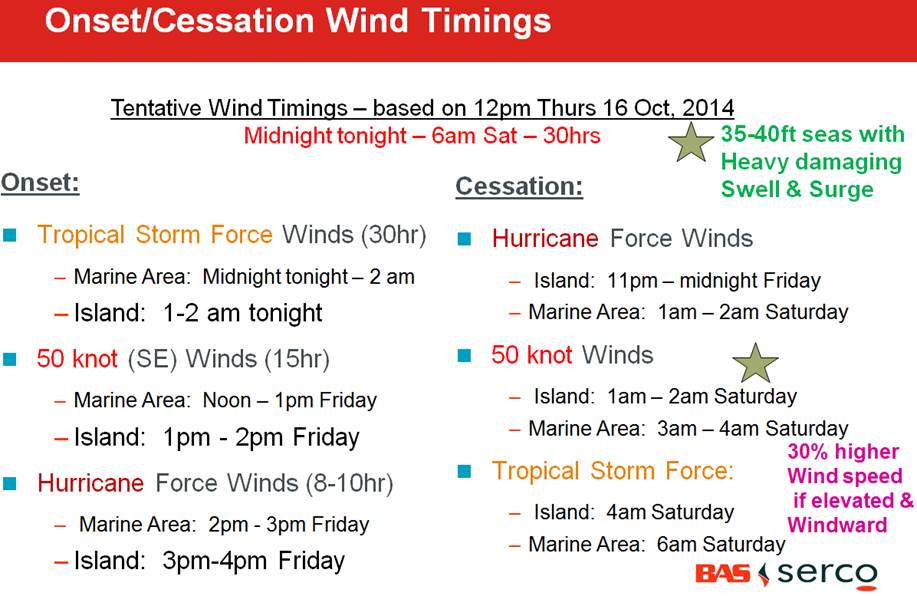 Onset/Cessation Wind Timings

Tentative Wind Timings – based on 12pm Thurs 16 Oct, 2014
Midnight tonight – 6am Sat – 30hrs

35-40ft seas with Heavy damaging Swell & Surge

Onset:

Tropical Storm Force Winds (30hr)
– Marine Area: Midnight tonight – 2 am
– Island: 1-2 am tonight

50 knot (SE) Winds (15hr)
– Marine Area: Noon – 1pm Friday
– Island: 1pm - 2pm Friday

Hurricane Force Winds (8-10hr)
– Marine Area: 2pm - 3pm Friday
– Island: 3pm-4pm Friday

Cessation:

Hurricane Force Winds
– Island: 11pm – midnight Friday
– Marine Area: 1am – 2am Saturday

50 knot Winds
– Island: 1am – 2am Saturday
– Marine Area: 3am – 4am Saturday

Tropical Storm Force:
– Island: 4am Saturday
– Marine Area: 6am Saturday

30% higher Wind speed if elevated & Windward

BAS serco